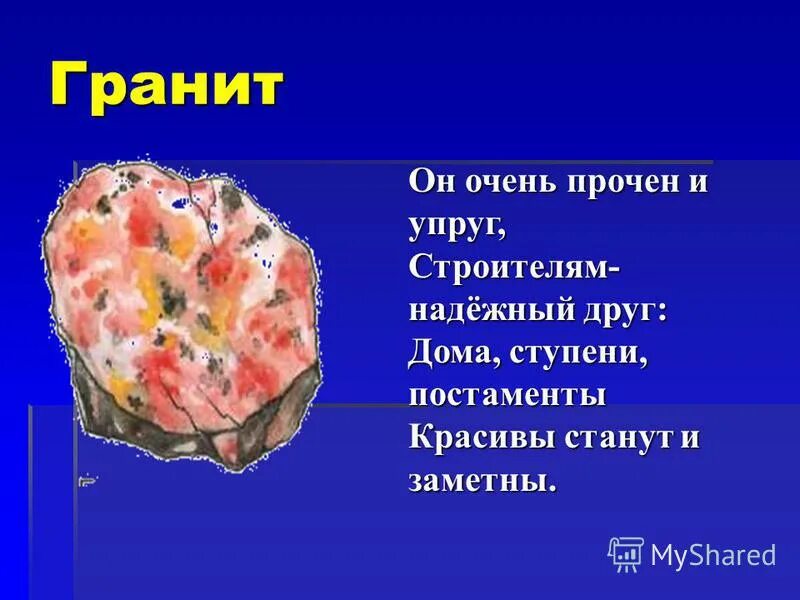 Гранит

Он очень прочен и упруг,
Строителям-
надёжный друг:
Дома, ступени,
постаменты
Красивы станут и
заметны.

MyShared